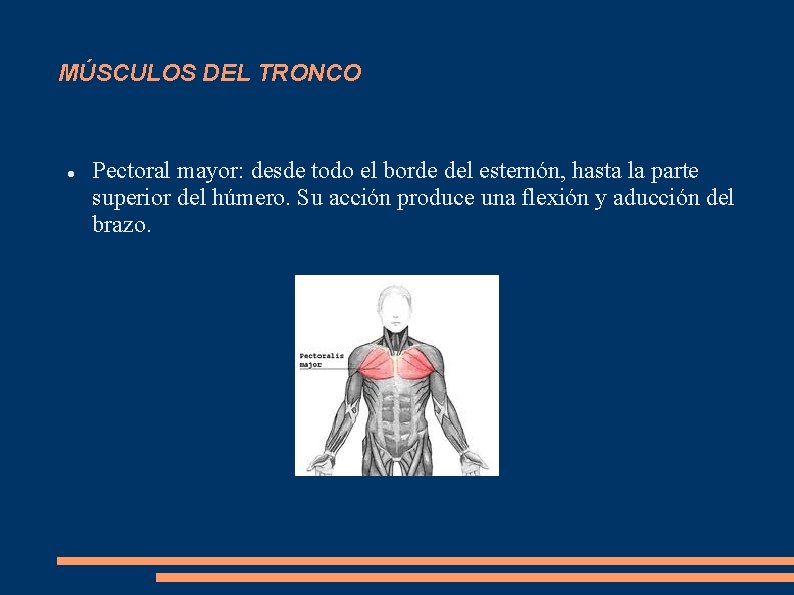 MÚSCULOS DEL TRONCO

● Pectoral mayor: desde todo el borde del esternón, hasta la parte superior del húmero. Su acción produce una flexión y aducción del brazo.

Pectoralis major